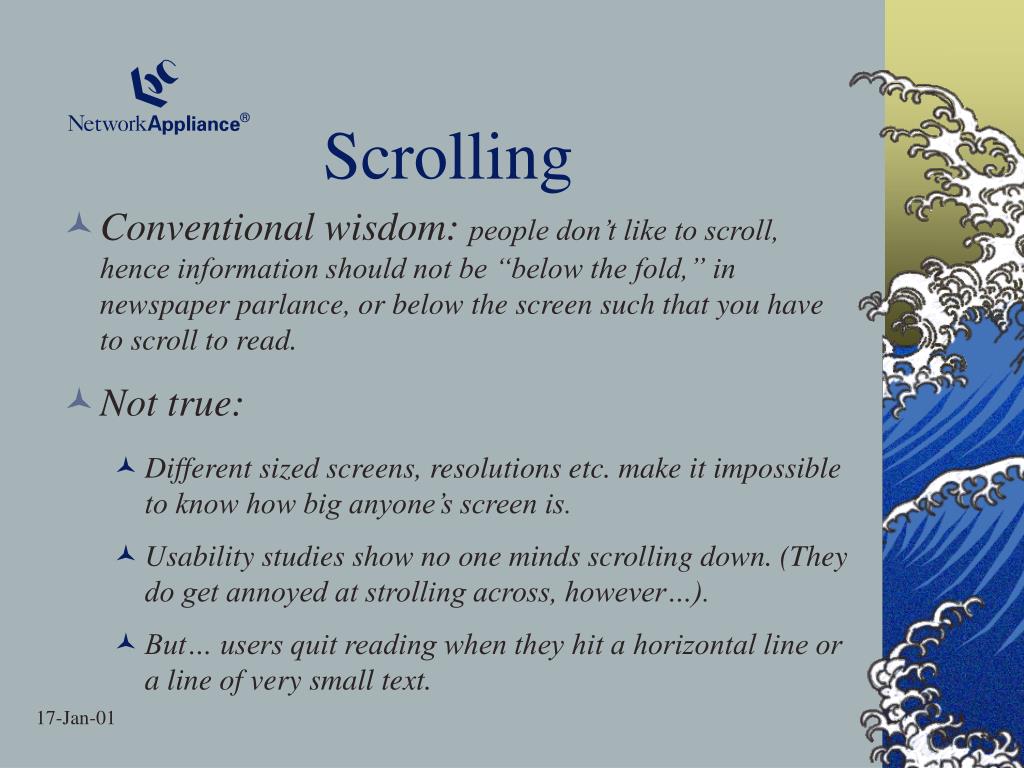 NetworkAppliance®

Scrolling

Conventional wisdom: people don’t like to scroll, hence information should not be “below the fold,” in newspaper parlance, or below the screen such that you have to scroll to read.

Not true:

Different sized screens, resolutions etc. make it impossible to know how big anyone’s screen is.

Usability studies show no one minds scrolling down. (They do get annoyed at strolling across, however…).

But… users quit reading when they hit a horizontal line or a line of very small text.

17-Jan-01